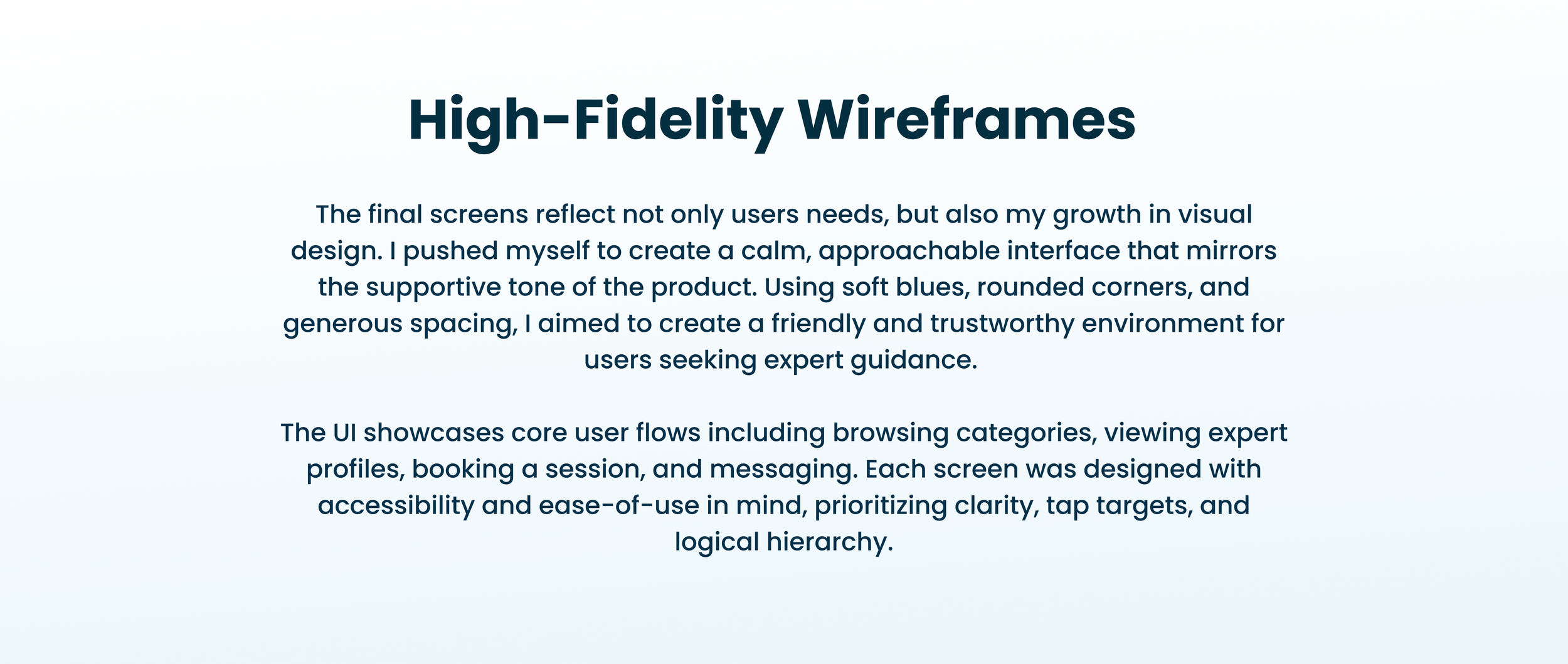 High-Fidelity Wireframes

The final screens reflect not only users needs, but also my growth in visual design. I pushed myself to create a calm, approachable interface that mirrors the supportive tone of the product. Using soft blues, rounded corners, and generous spacing, I aimed to create a friendly and trustworthy environment for users seeking expert guidance.

The UI showcases core user flows including browsing categories, viewing expert profiles, booking a session, and messaging. Each screen was designed with accessibility and ease-of-use in mind, prioritizing clarity, tap targets, and logical hierarchy.